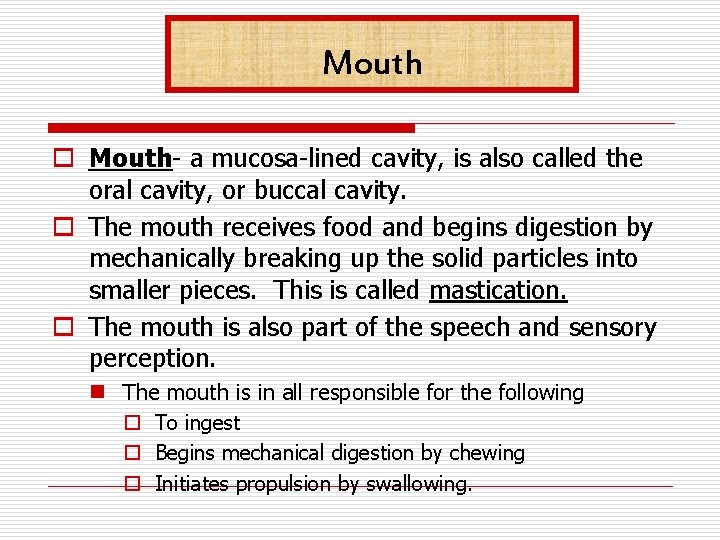 Mouth

Mouth- a mucosa-lined cavity, is also called the oral cavity, or buccal cavity.

The mouth receives food and begins digestion by mechanically breaking up the solid particles into smaller pieces. This is called mastication.

The mouth is also part of the speech and sensory perception.

The mouth is in all responsible for the following

To ingest

Begins mechanical digestion by chewing

Initiates propulsion by swallowing.